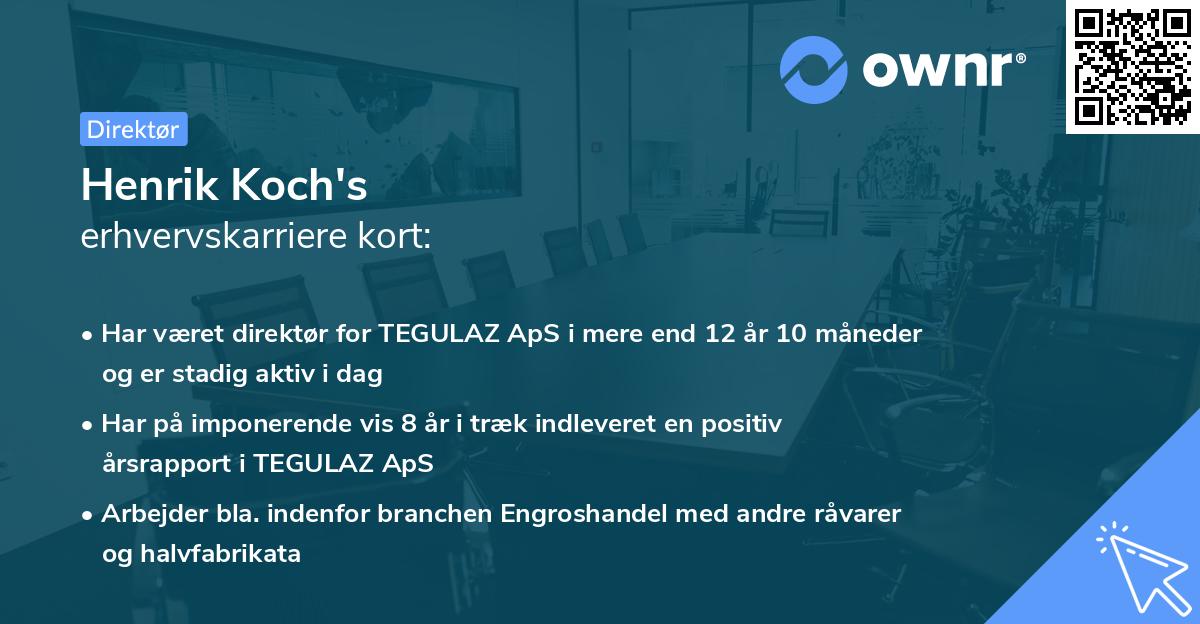 ownr®

Direktør

Henrik Koch's
erhvervskarriere kort:

• Har været direktør for TEGULAZ ApS i mere end 12 år 10 måneder og er stadig aktiv i dag

• Har på imponerende vis 8 år i træk indleveret en positiv årsrapport i TEGULAZ ApS

• Arbejder bla. indenfor branchen Engroshandel med andre råvarer og halvfabrikata